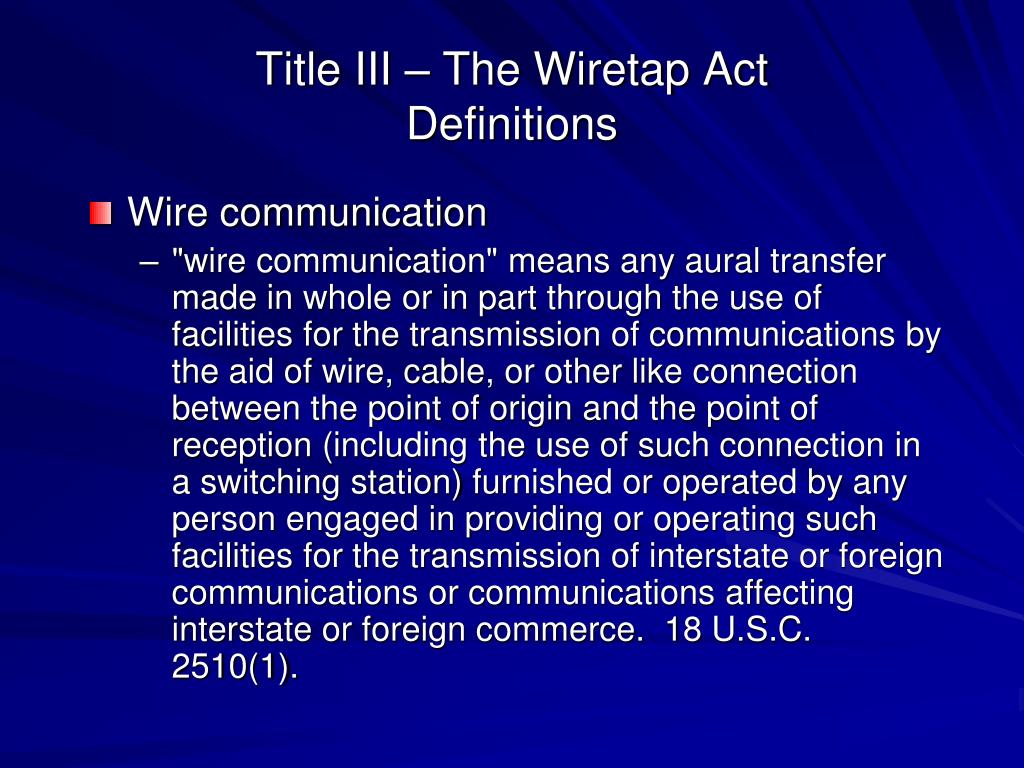 Title III – The Wiretap Act
Definitions

Wire communication

– "wire communication" means any aural transfer made in whole or in part through the use of facilities for the transmission of communications by the aid of wire, cable, or other like connection between the point of origin and the point of reception (including the use of such connection in a switching station) furnished or operated by any person engaged in providing or operating such facilities for the transmission of interstate or foreign communications or communications affecting interstate or foreign commerce. 18 U.S.C. 2510(1).